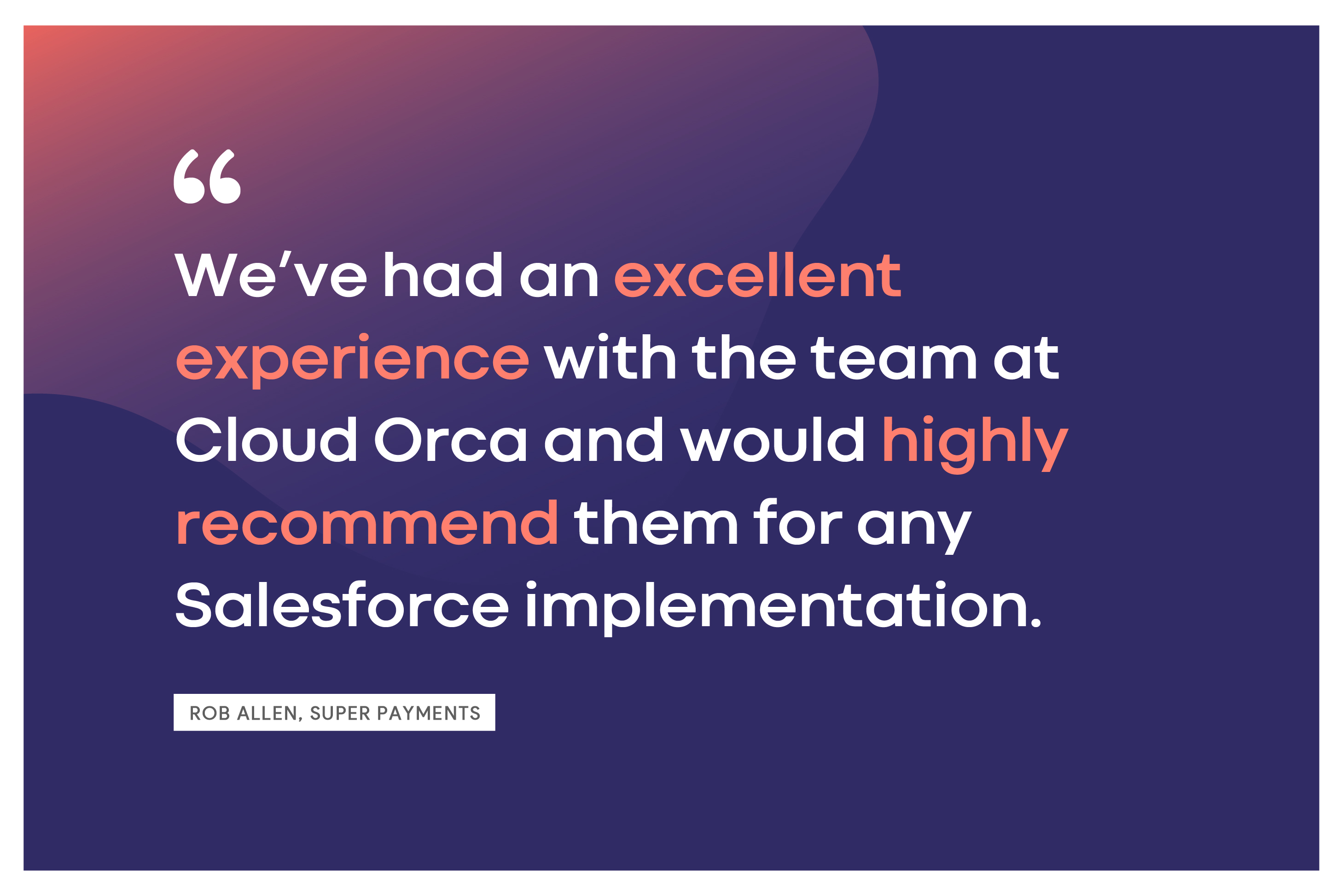 “

We’ve had an excellent experience with the team at Cloud Orca and would highly recommend them for any Salesforce implementation.

ROB ALLEN, SUPER PAYMENTS